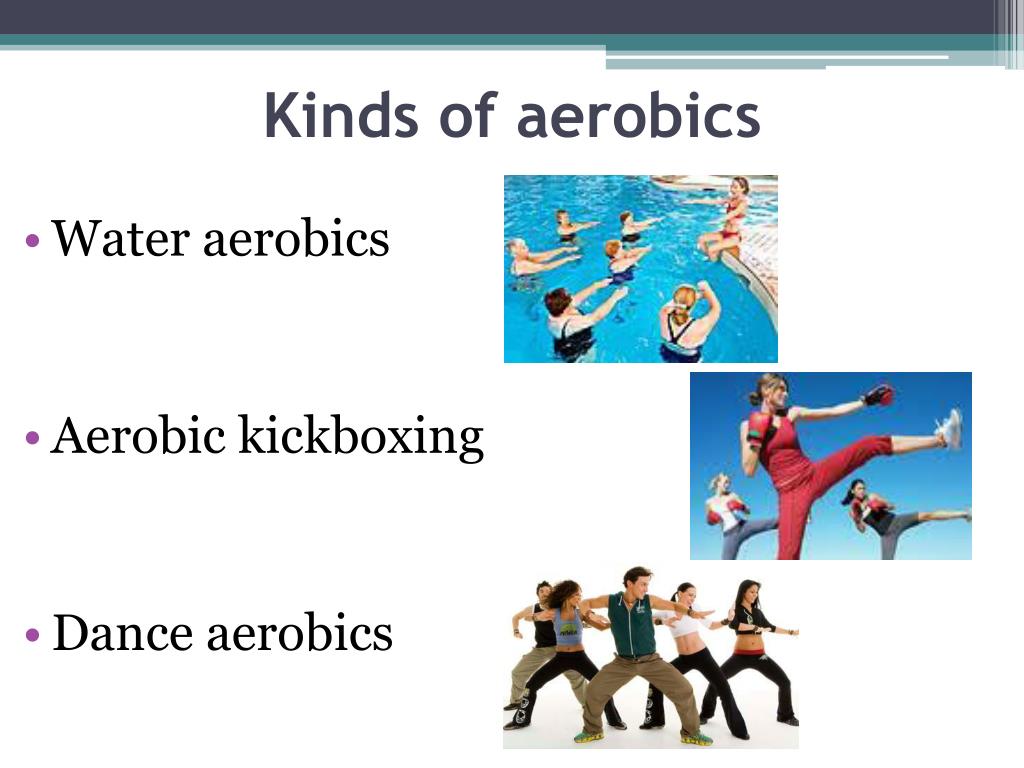 Kinds of aerobics

• Water aerobics

• Aerobic kickboxing

• Dance aerobics